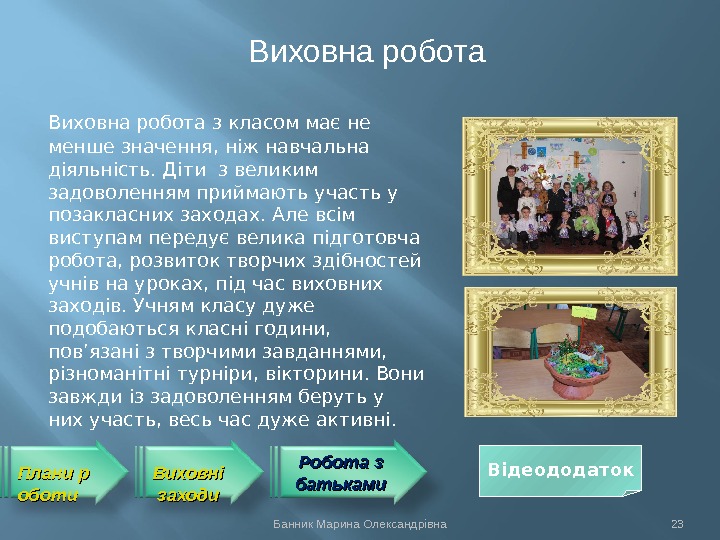 Виховна робота

Виховна робота з класом має не менше значення, ніж навчальна діяльність. Діти з великим задоволенням приймають участь у позакласних заходах. Але всім виступам передує велика підготовча робота, розвиток творчих здібностей учнів на уроках, під час виховних заходів. Учням класу дуже подобаються класні години, пов'язані з творчими завданнями, різноманітні турніри, вікторини. Вони завжди із задоволенням беруть у них участь, весь час дуже активні.

Плани р оботи

Виховні заходи

Робота з батьками

Відеододаток

Банник Марина Олександрівна

23